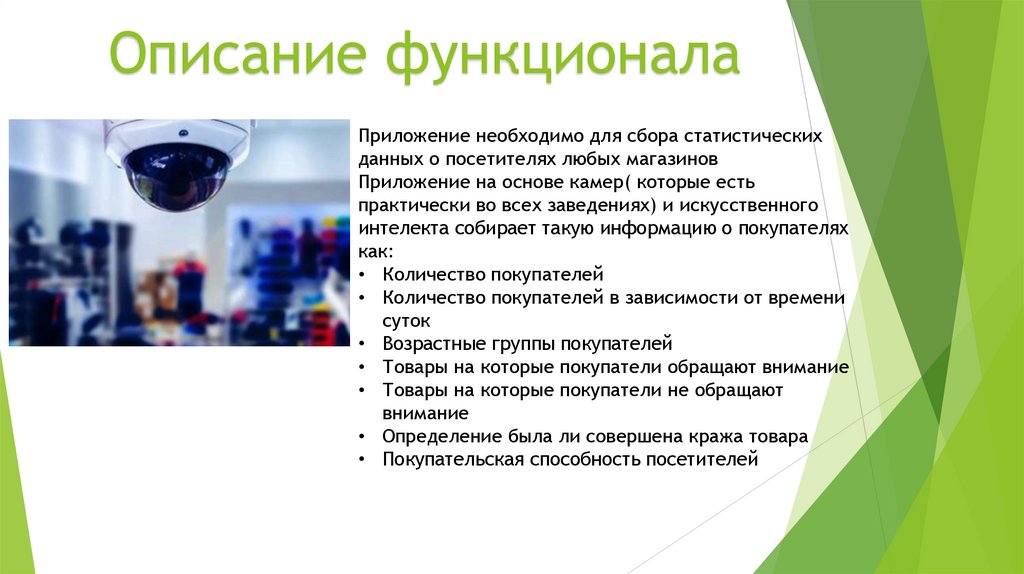 Описание функционала

Приложение необходимо для сбора статистических данных о посетителях любых магазинов
Приложение на основе камер( которые есть практически во всех заведениях) и искусственного интелекта собирает такую информацию о покупателях как:
• Количество покупателей
• Количество покупателей в зависимости от времени суток
• Возрастные группы покупателей
• Товары на которые покупатели обращают внимание
• Товары на которые покупатели не обращают внимание
• Определение была ли совершена кража товара
• Покупательская способность посетителей